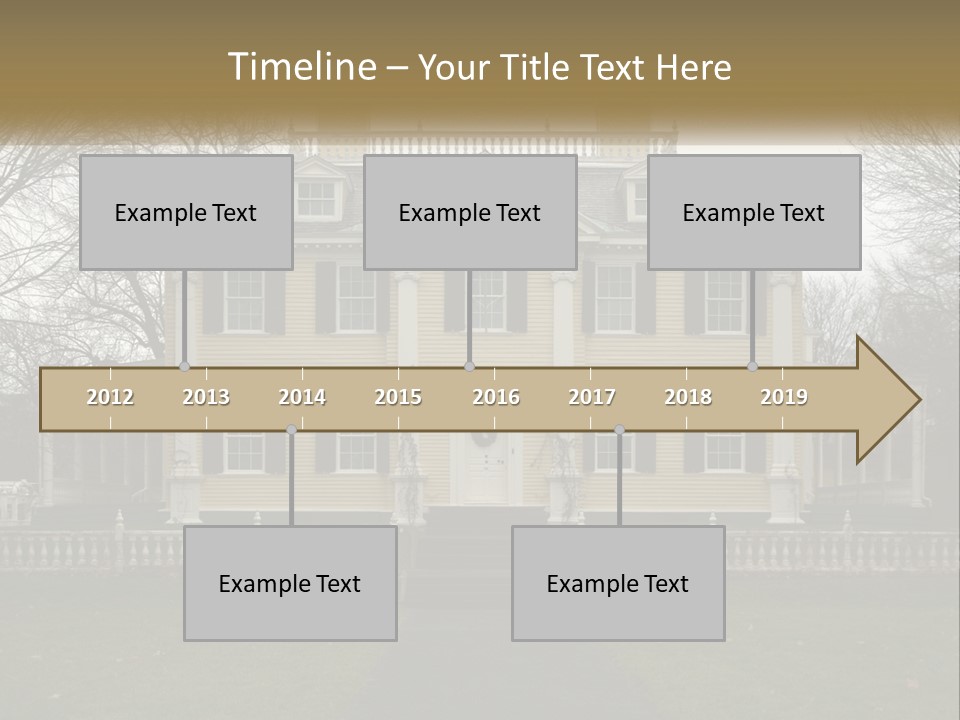 Timeline – Your Title Text Here

Example Text

Example Text

Example Text

2012 2013 2014 2015 2016 2017 2018 2019

Example Text

Example Text